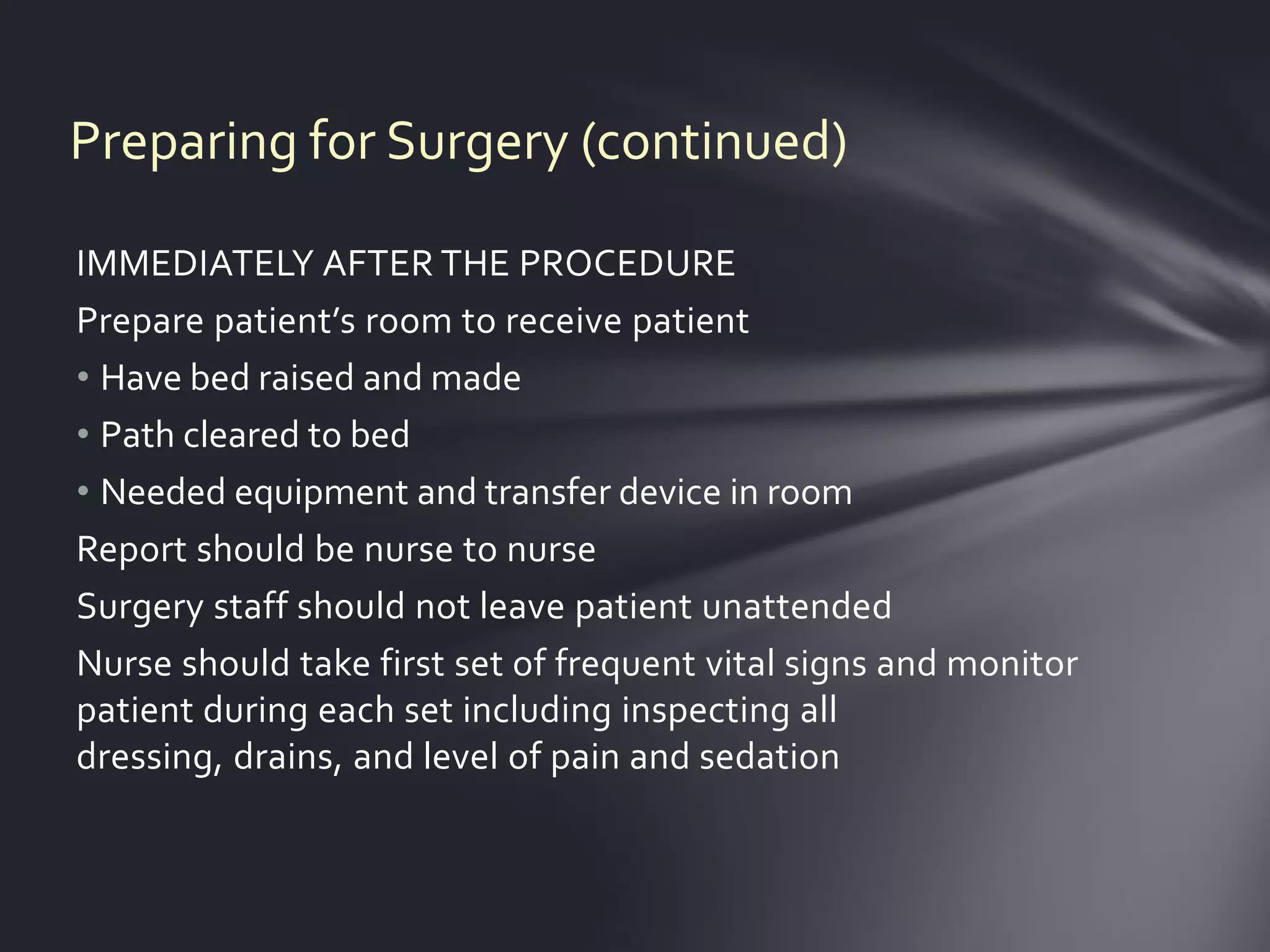 Preparing for Surgery (continued)

IMMEDIATELY AFTER THE PROCEDURE

Prepare patient’s room to receive patient

• Have bed raised and made
• Path cleared to bed
• Needed equipment and transfer device in room

Report should be nurse to nurse

Surgery staff should not leave patient unattended

Nurse should take first set of frequent vital signs and monitor patient during each set including inspecting all dressing, drains, and level of pain and sedation